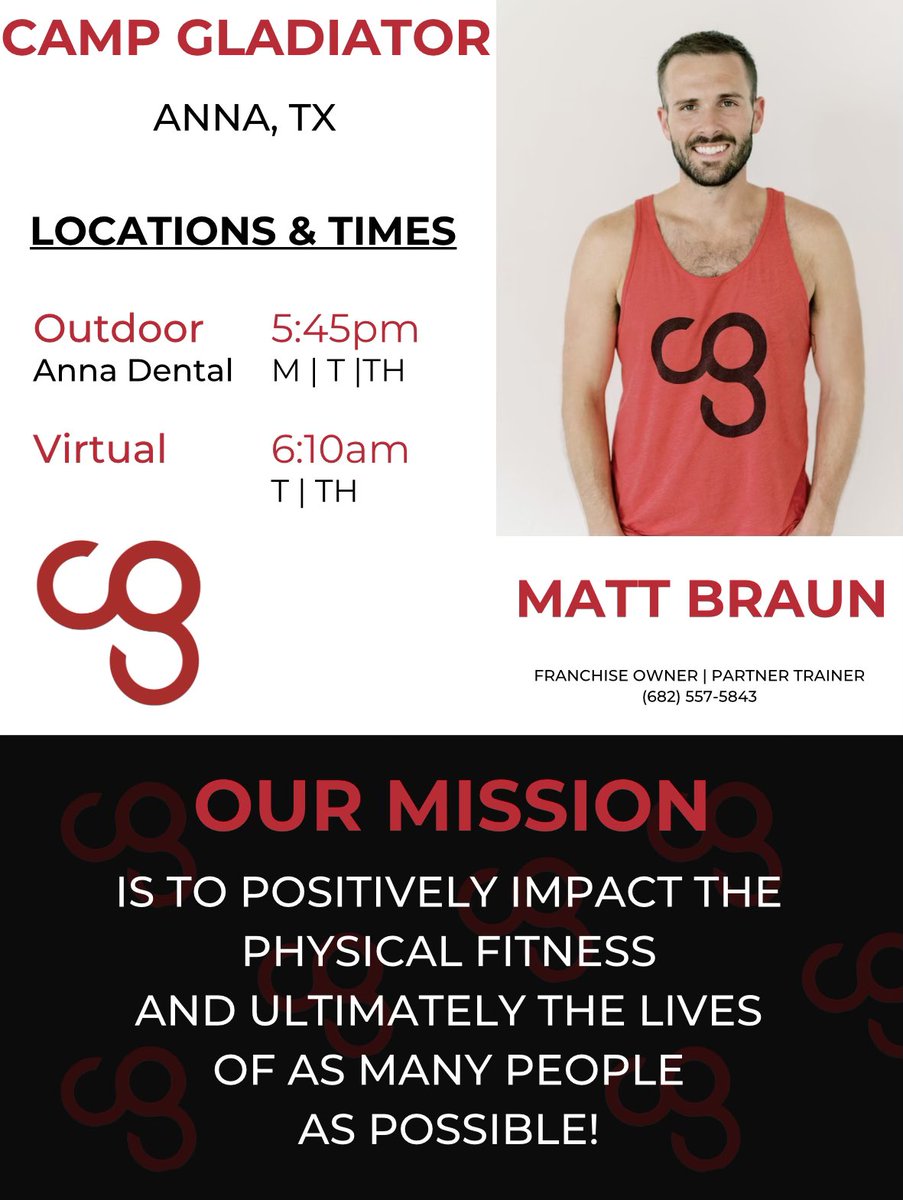 CAMP GLADIATOR

ANNA, TX

LOCATIONS & TIMES

Outdoor
Anna Dental

5:45pm
M | T |TH

Virtual

6:10am
T | TH

cg

cg

MATT BRAUN

FRANCHISE OWNER | PARTNER TRAINER
(682) 557-5843

OUR MISSION

IS TO POSITIVELY IMPACT THE PHYSICAL FITNESS AND ULTIMATELY THE LIVES OF AS MANY PEOPLE AS POSSIBLE!